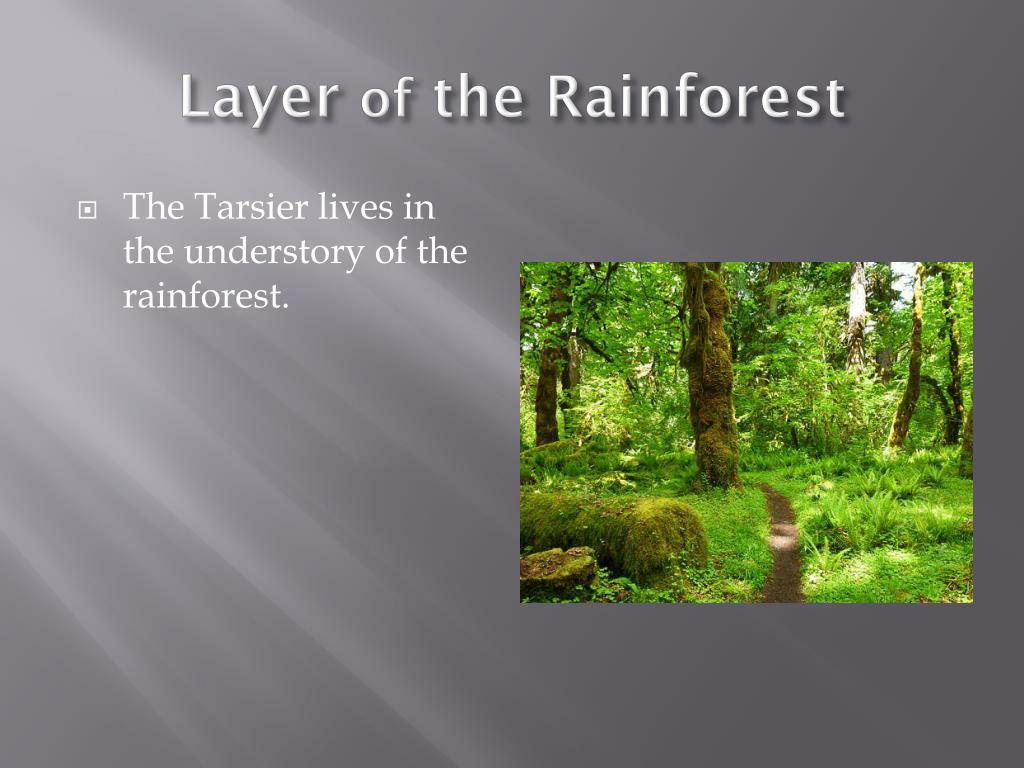 Layer of the Rainforest

The Tarsier lives in the understory of the rainforest.